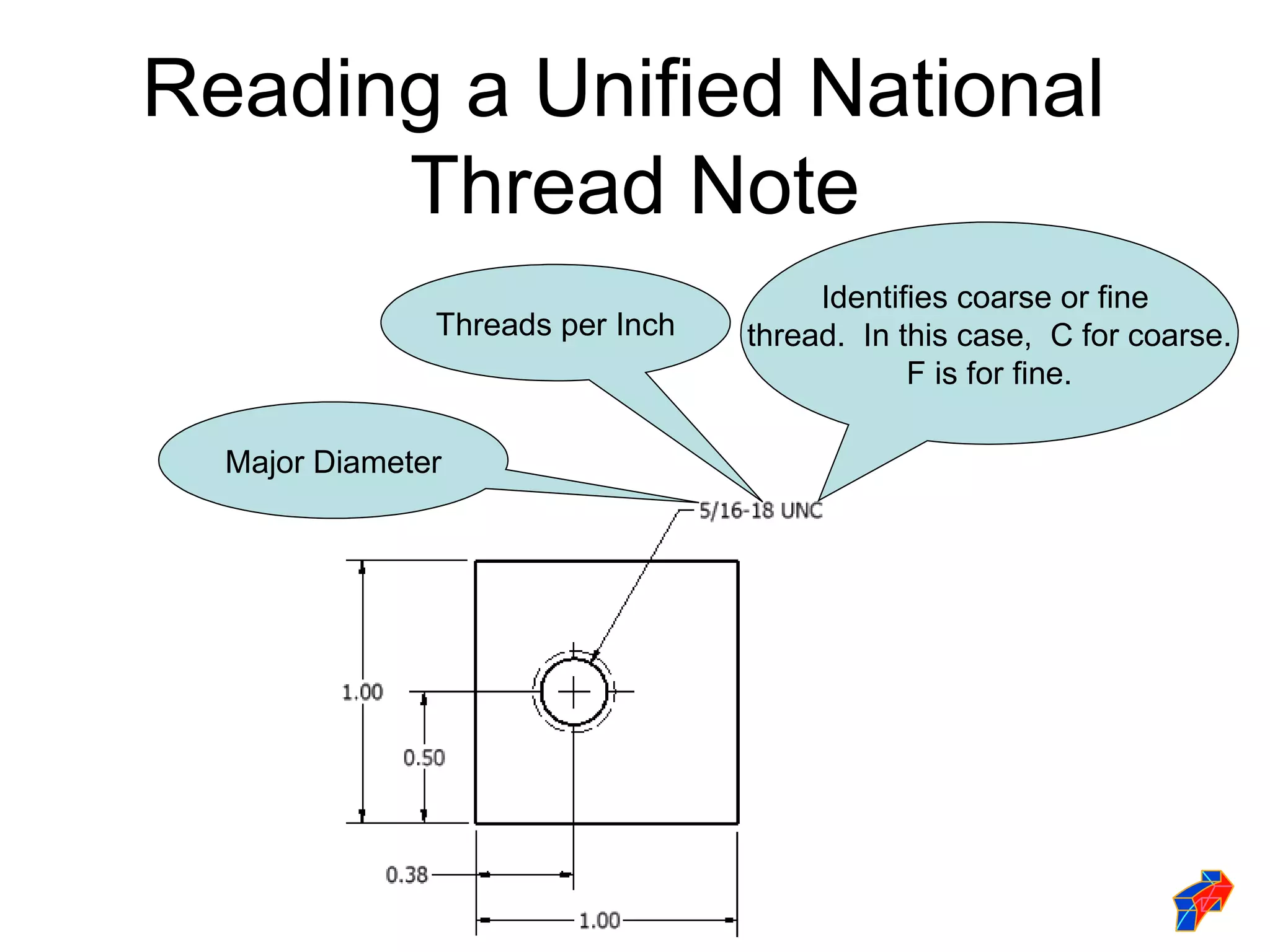 Reading a Unified National Thread Note

Threads per Inch

Identifies coarse or fine thread. In this case, C for coarse. F is for fine.

Major Diameter

5/16-18 UNC

1.00

0.50

0.38

1.00